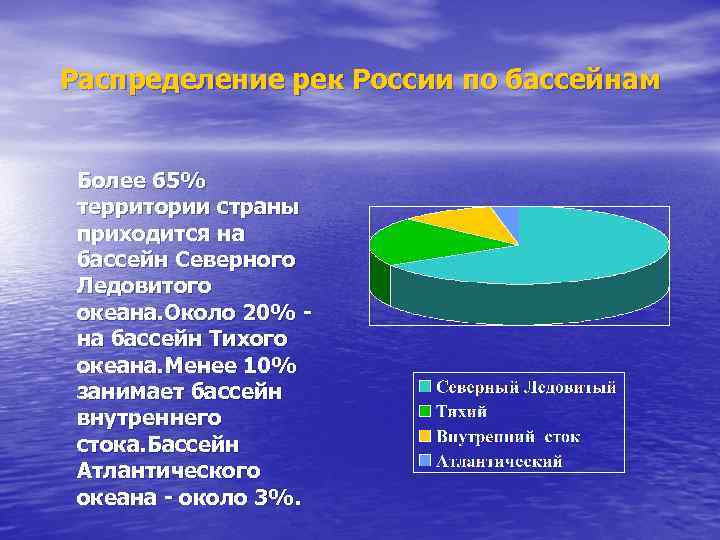 Распределение рек России по бассейнам

Более 65% территории страны приходится на бассейн Северного Ледовитого океана.Около 20% - на бассейн Тихого океана.Менее 10% занимает бассейн внутреннего стока.Бассейн Атлантического океана - около 3%.

Северный Ледовитый
Тихий
Внутренний сток
Атлантический